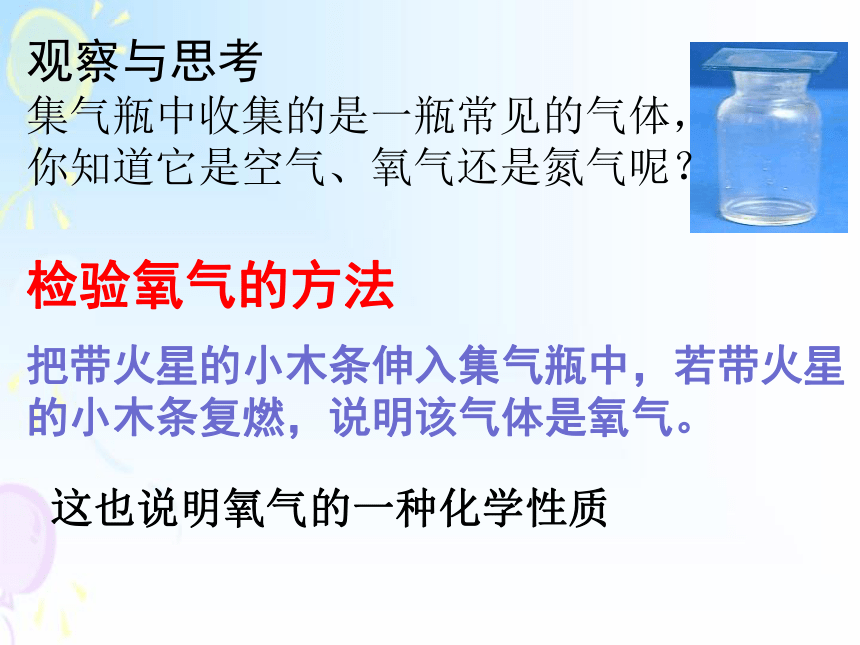 观察与思考

集气瓶中收集的是一瓶常见的气体，你知道它是空气、氧气还是氮气呢？

检验氧气的方法

把带火星的小木条伸入集气瓶中，若带火星的小木条复燃，说明该气体是氧气。

这也说明氧气的一种化学性质